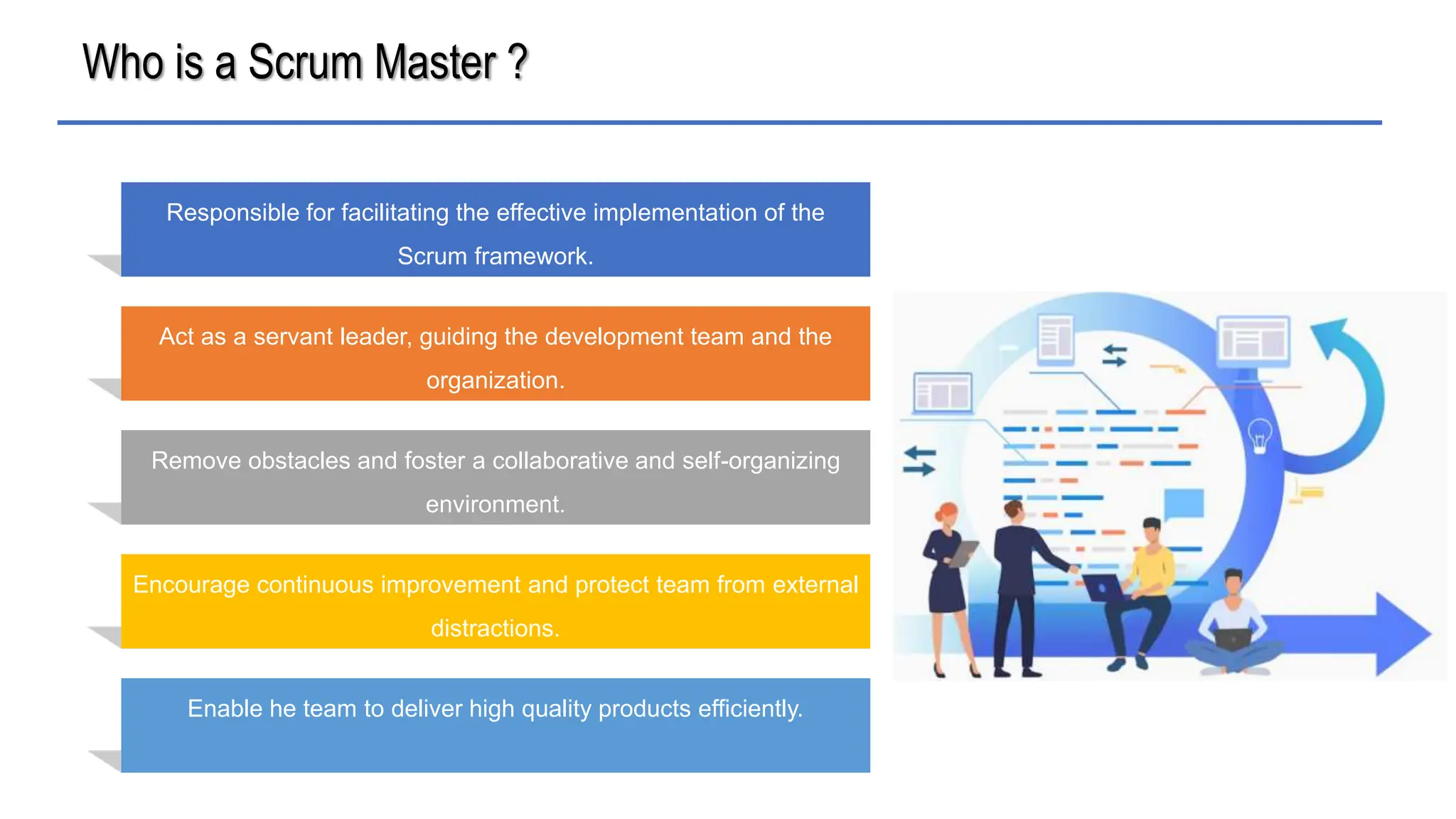 Who is a Scrum Master ?

Responsible for facilitating the effective implementation of the Scrum framework.

Act as a servant leader, guiding the development team and the organization.

Remove obstacles and foster a collaborative and self-organizing environment.

Encourage continuous improvement and protect team from external distractions.

Enable he team to deliver high quality products efficiently.